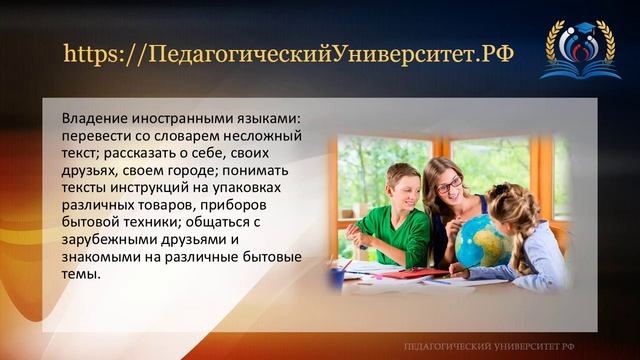 https://ПедагогическийУниверситет.РФ

Владение иностранными языками: перевести со словарем несложный текст; рассказать о себе, своих друзьях, своем городе; понимать тексты инструкций на упаковках различных товаров, приборов бытовой техники; общаться с зарубежными друзьями и знакомыми на различные бытовые темы.

ПЕДАГОГИЧЕСКИЙ УНИВЕРСИТЕТ РФ